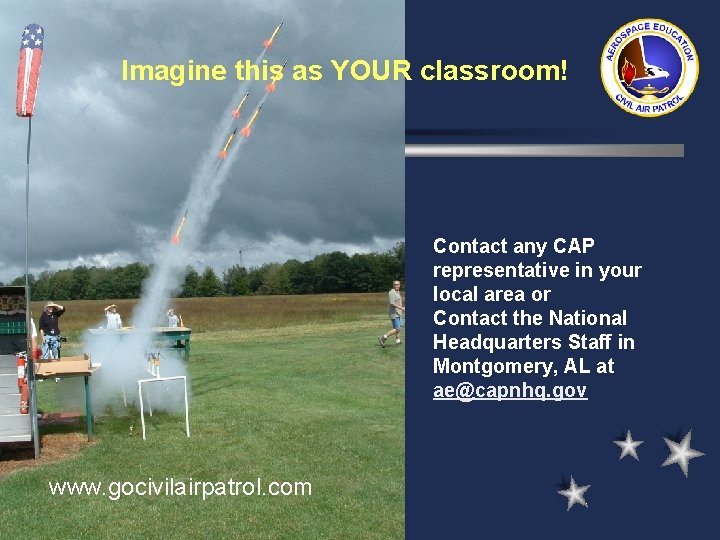 Imagine this as YOUR classroom!

AEROSPACE EDUCATION
CIVIL AIR PATROL

Contact any CAP representative in your local area or
Contact the National Headquarters Staff in Montgomery, AL at ae@capnhq.gov

www.gocivilairpatrol.com